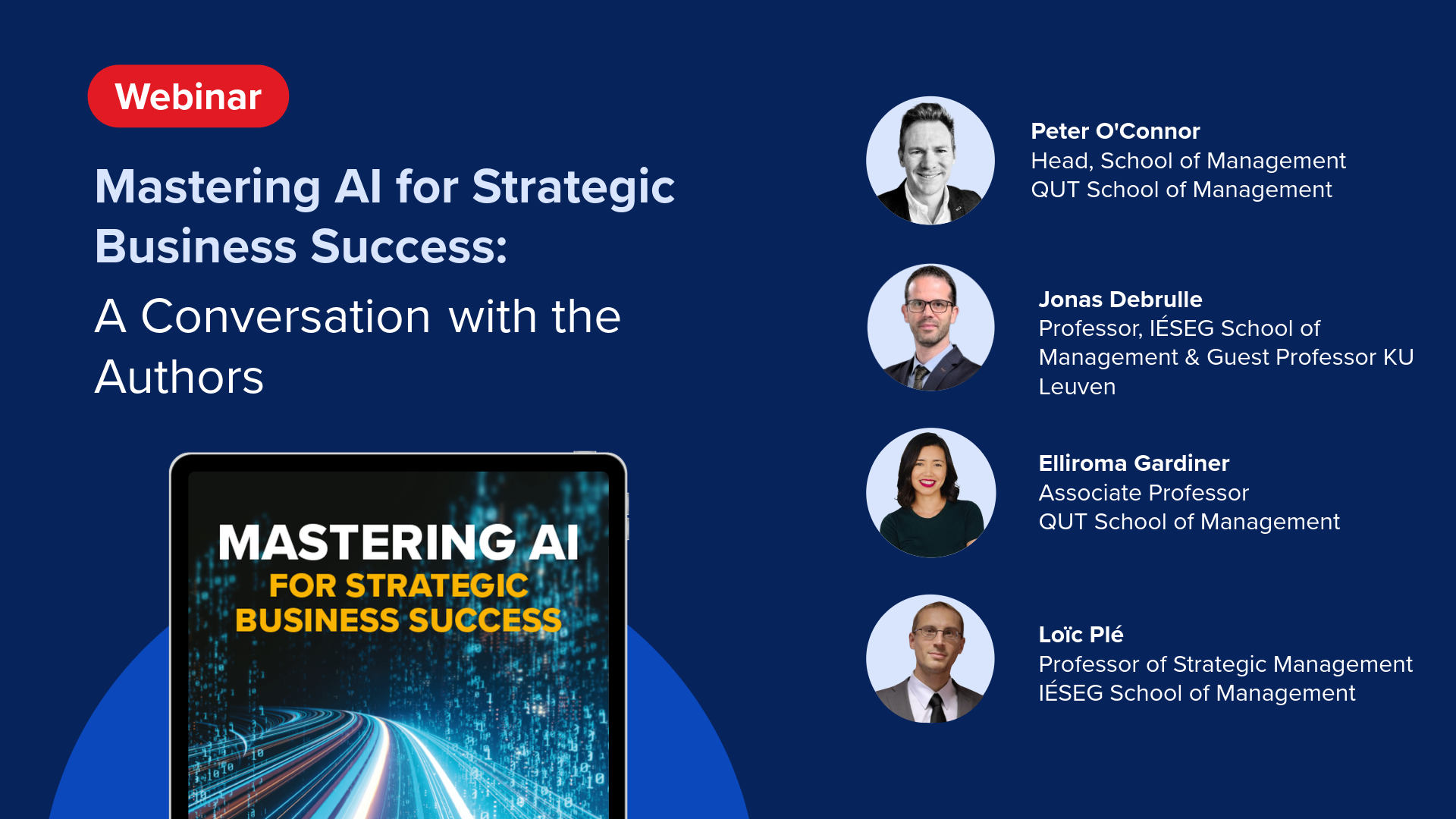 Webinar

Mastering AI for Strategic Business Success:

A Conversation with the Authors

MASTERING AI
FOR STRATEGIC BUSINESS SUCCESS

Peter O'Connor
Head, School of Management
QUT School of Management

Jonas Debrulle
Professor, IÉSEG School of Management & Guest Professor KU Leuven

Elliroma Gardiner
Associate Professor
QUT School of Management

Loïc Plé
Professor of Strategic Management
IÉSEG School of Management